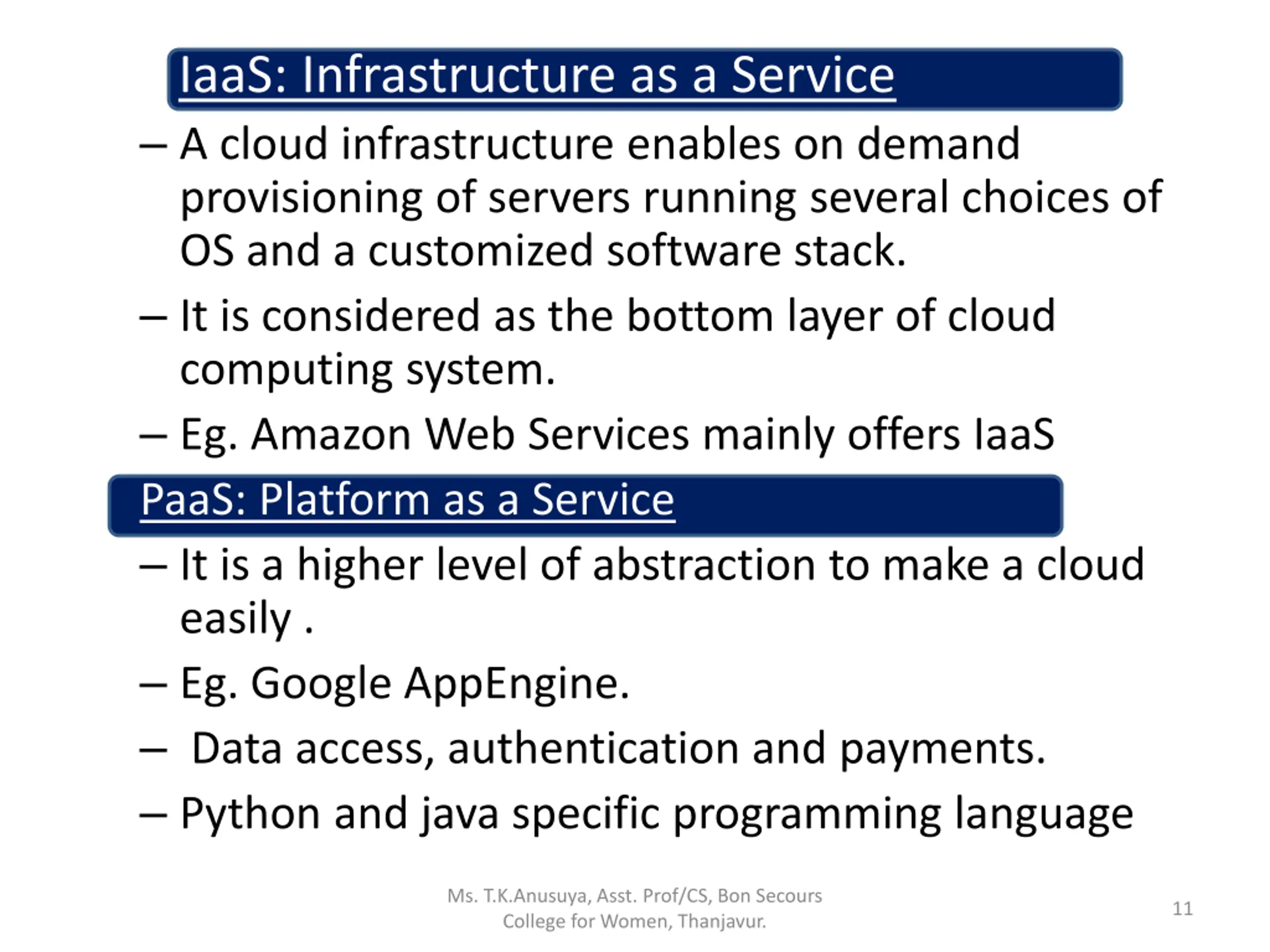 IaaS: Infrastructure as a Service

– A cloud infrastructure enables on demand provisioning of servers running several choices of OS and a customized software stack.

– It is considered as the bottom layer of cloud computing system.

– Eg. Amazon Web Services mainly offers IaaS

PaaS: Platform as a Service

– It is a higher level of abstraction to make a cloud easily .

– Eg. Google AppEngine.

– Data access, authentication and payments.

– Python and java specific programming language

Ms. T.K.Anusuya, Asst. Prof/CS, Bon Secours College for Women, Thanjavur.

11